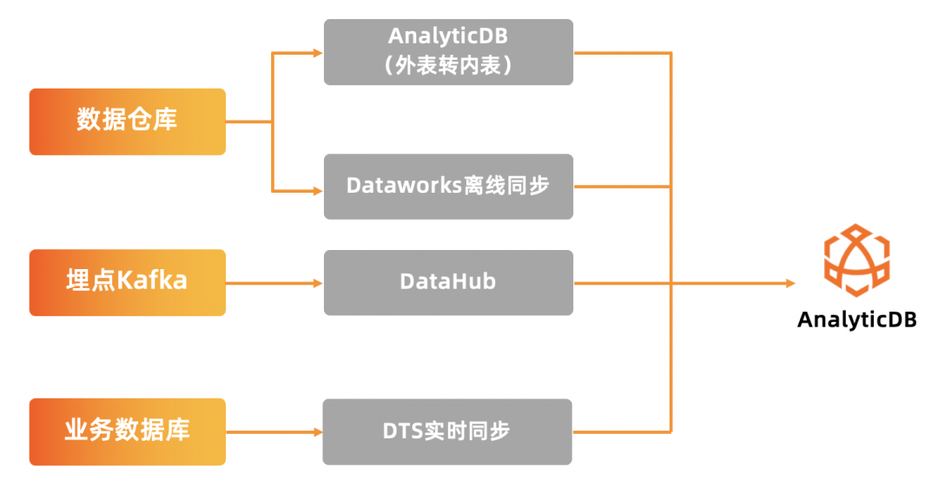 数据仓库

埋点Kafka

业务数据库

AnalyticDB
（外表转内表）

Dataworks离线同步

DataHub

DTS实时同步

AnalyticDB